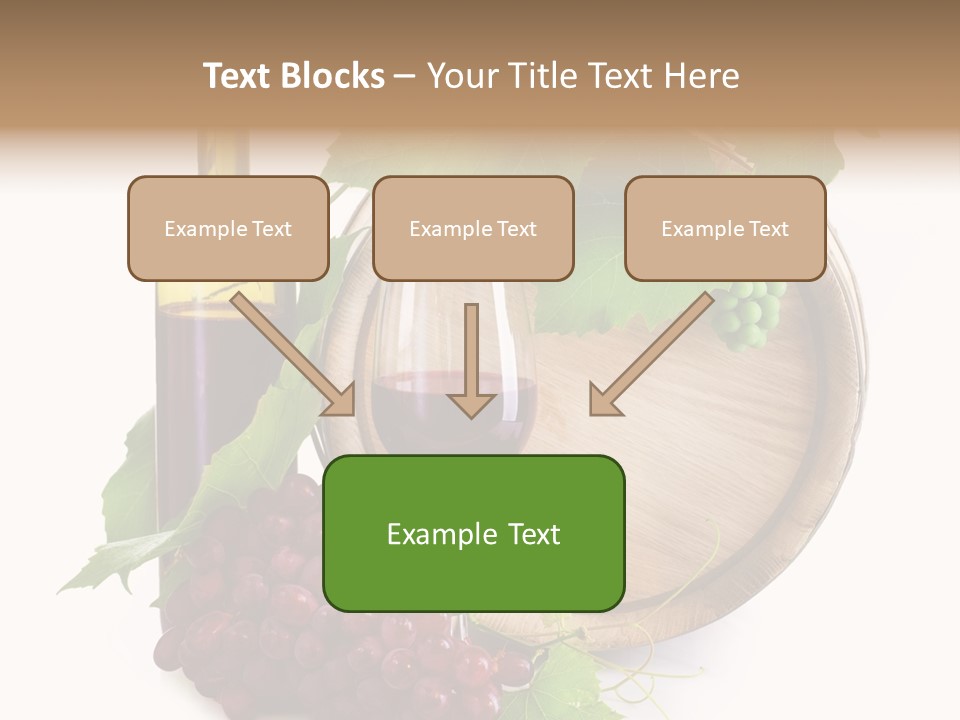 Text Blocks – Your Title Text Here

Example Text

Example Text

Example Text

Example Text